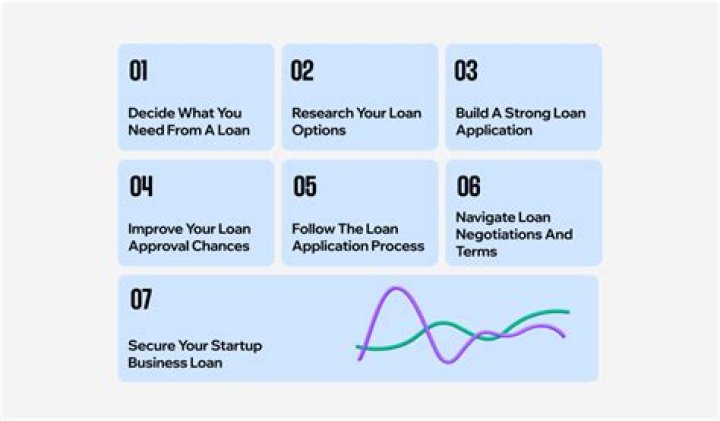 01

Decide What You Need From A Loan

02

Research Your Loan Options

03

Build A Strong Loan Application

04

Improve Your Loan Approval Chances

05

Follow The Loan Application Process

06

Navigate Loan Negotiations And Terms

07

Secure Your Startup Business Loan